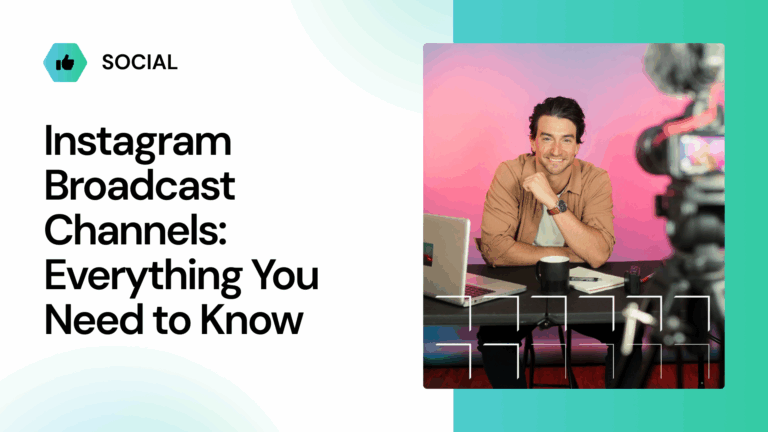 SOCIAL

Instagram Broadcast Channels: Everything You Need to Know